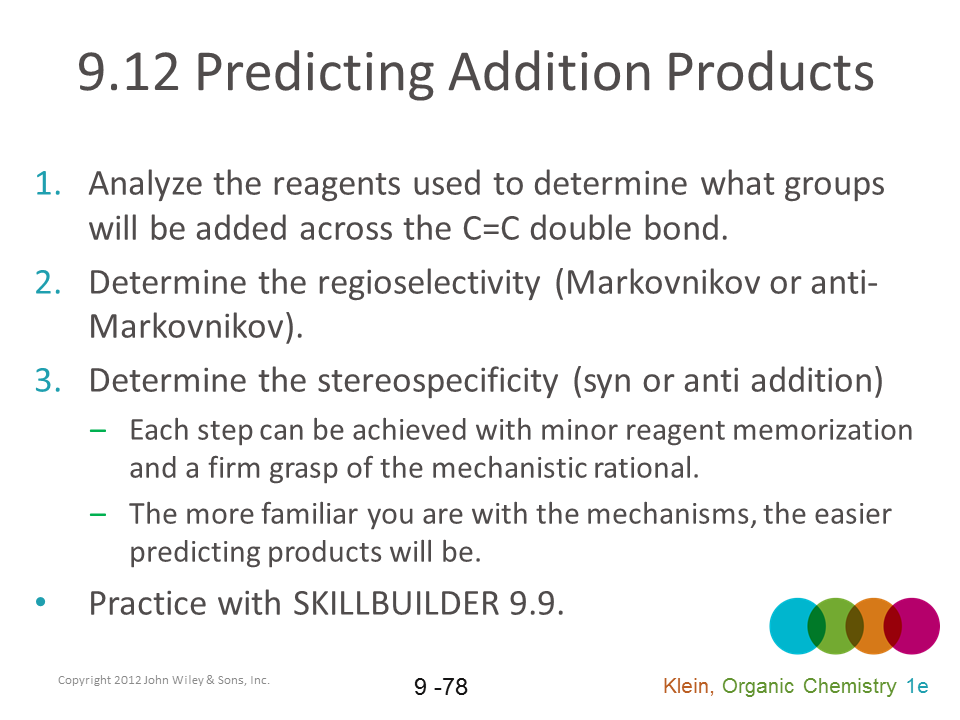 9.12 Predicting Addition Products

1. Analyze the reagents used to determine what groups will be added across the C=C double bond.
2. Determine the regioselectivity (Markovnikov or anti-Markovnikov).
3. Determine the stereospecificity (syn or anti addition)
– Each step can be achieved with minor reagent memorization and a firm grasp of the mechanistic rational.
– The more familiar you are with the mechanisms, the easier predicting products will be.

• Practice with SKILLBUILDER 9.9.

Copyright 2012 John Wiley & Sons, Inc.

9 -78

Klein, Organic Chemistry 1e